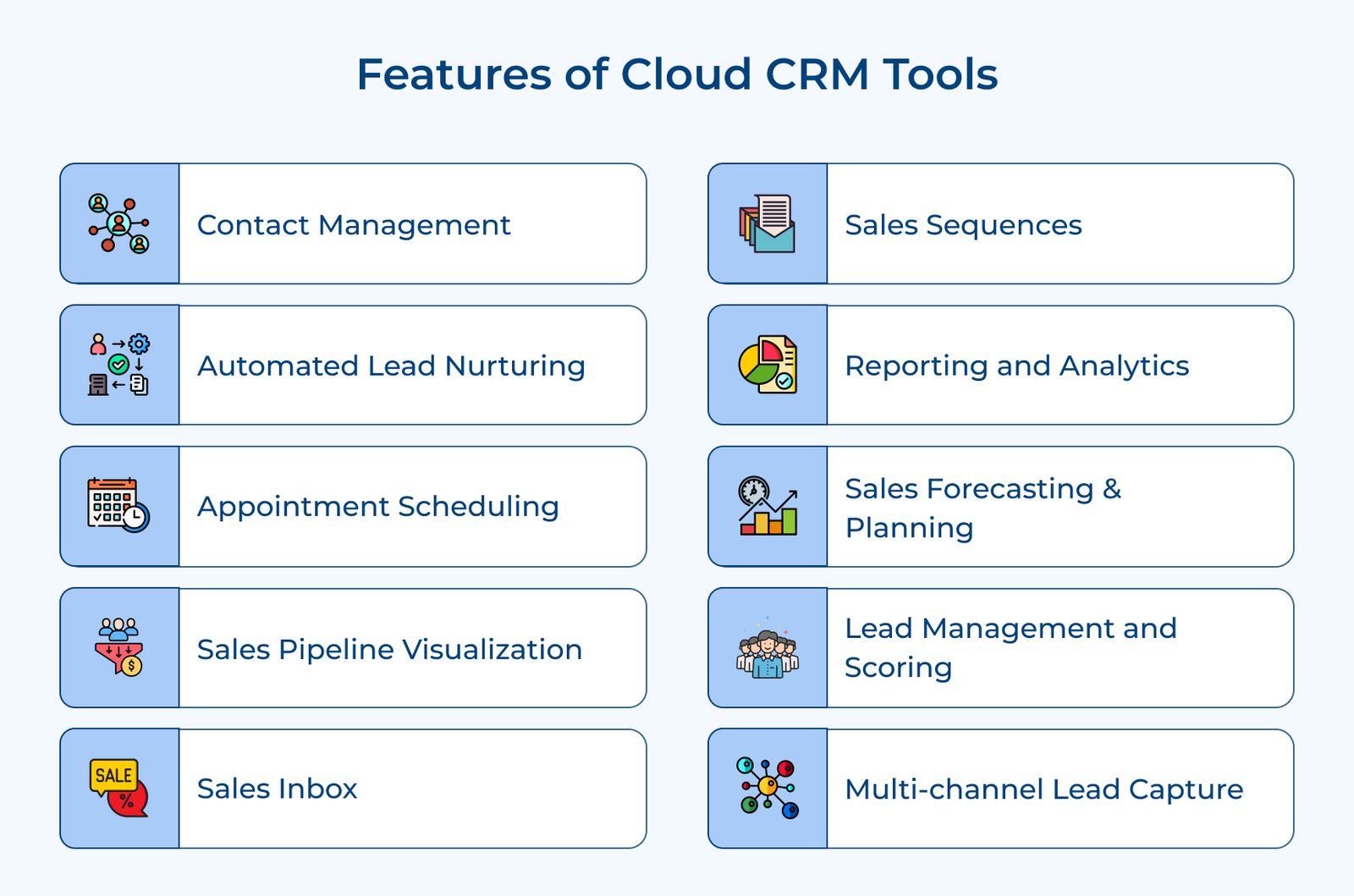 Features of Cloud CRM Tools

Contact Management

Automated Lead Nurturing

Appointment Scheduling

Sales Pipeline Visualization

SALE %

Sales Inbox

Sales Sequences

Reporting and Analytics

Sales Forecasting & Planning

Lead Management and Scoring

Multi-channel Lead Capture